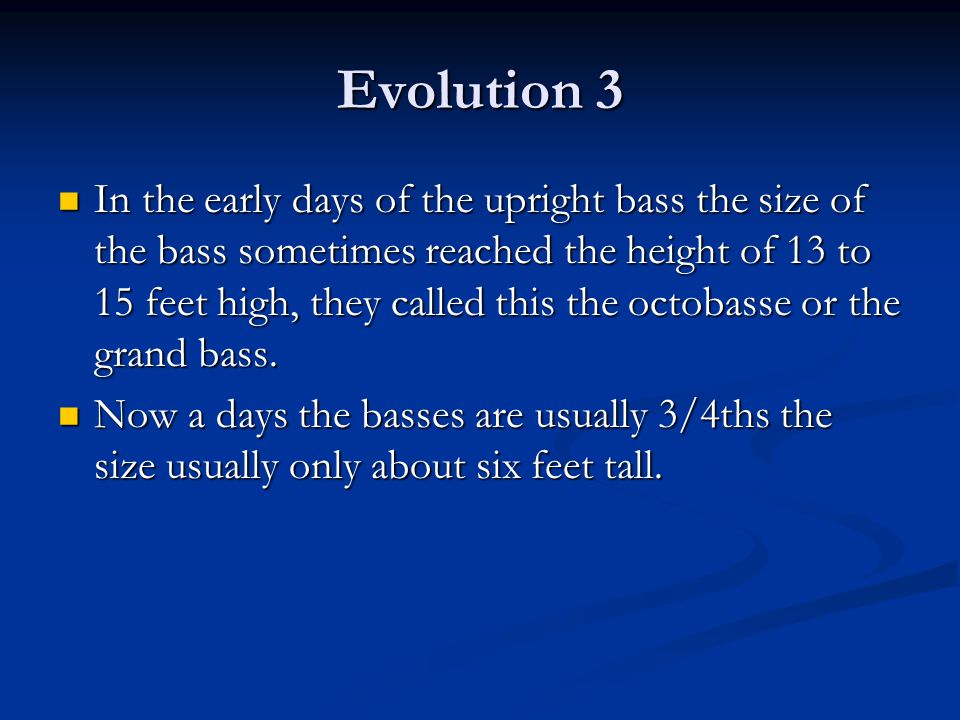 Evolution 3

- In the early days of the upright bass the size of the bass sometimes reached the height of 13 to 15 feet high, they called this the octobasse or the grand bass.
- Now a days the basses are usually 3/4ths the size usually only about six feet tall.